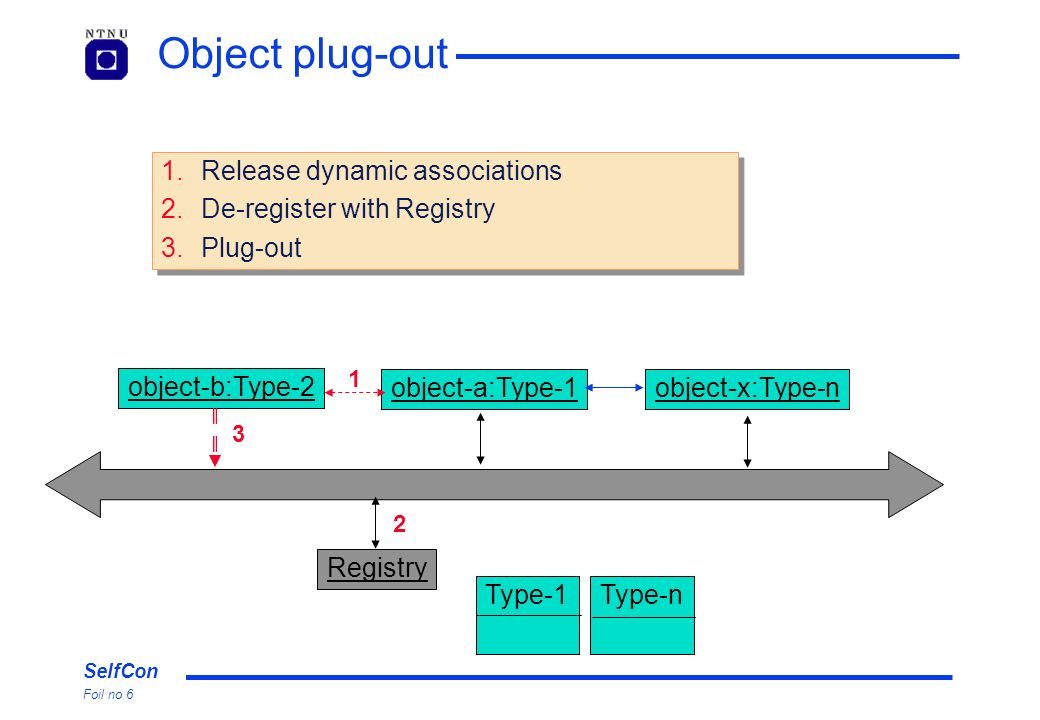 NTNU

Object plug-out

1. Release dynamic associations
2. De-register with Registry
3. Plug-out

object-b:Type-2

1

object-a:Type-1

object-x:Type-n

3

2

Registry

Type-1

Type-n

SelfCon
Foil no 6